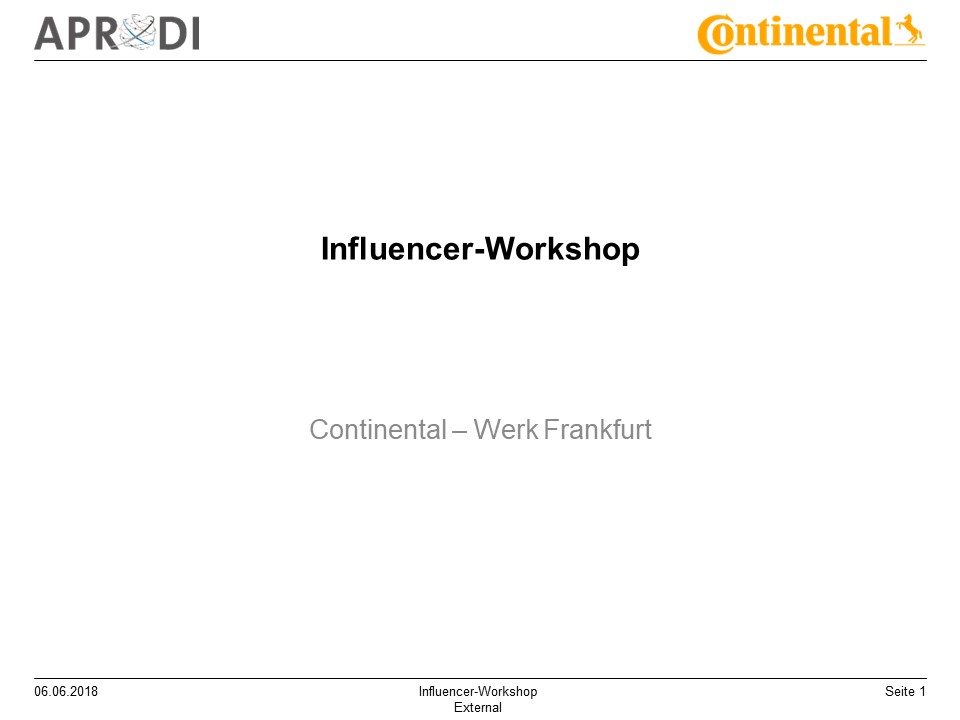 APRODI

Continental

Influencer-Workshop

Continental – Werk Frankfurt

06.06.2018

Influencer-Workshop
External

Seite 1